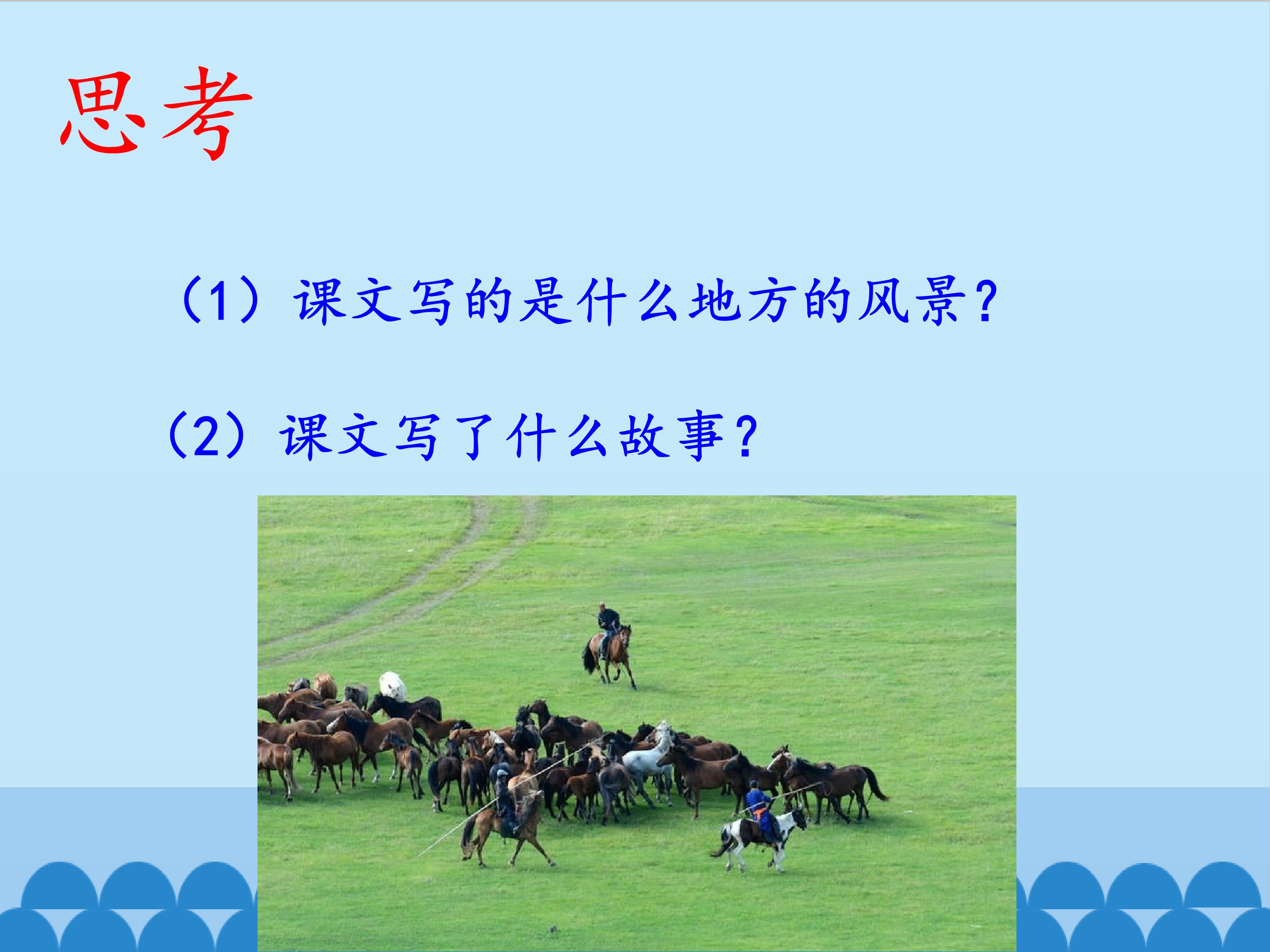 思考

（1）课文写的是什么地方的风景？

（2）课文写了什么故事？